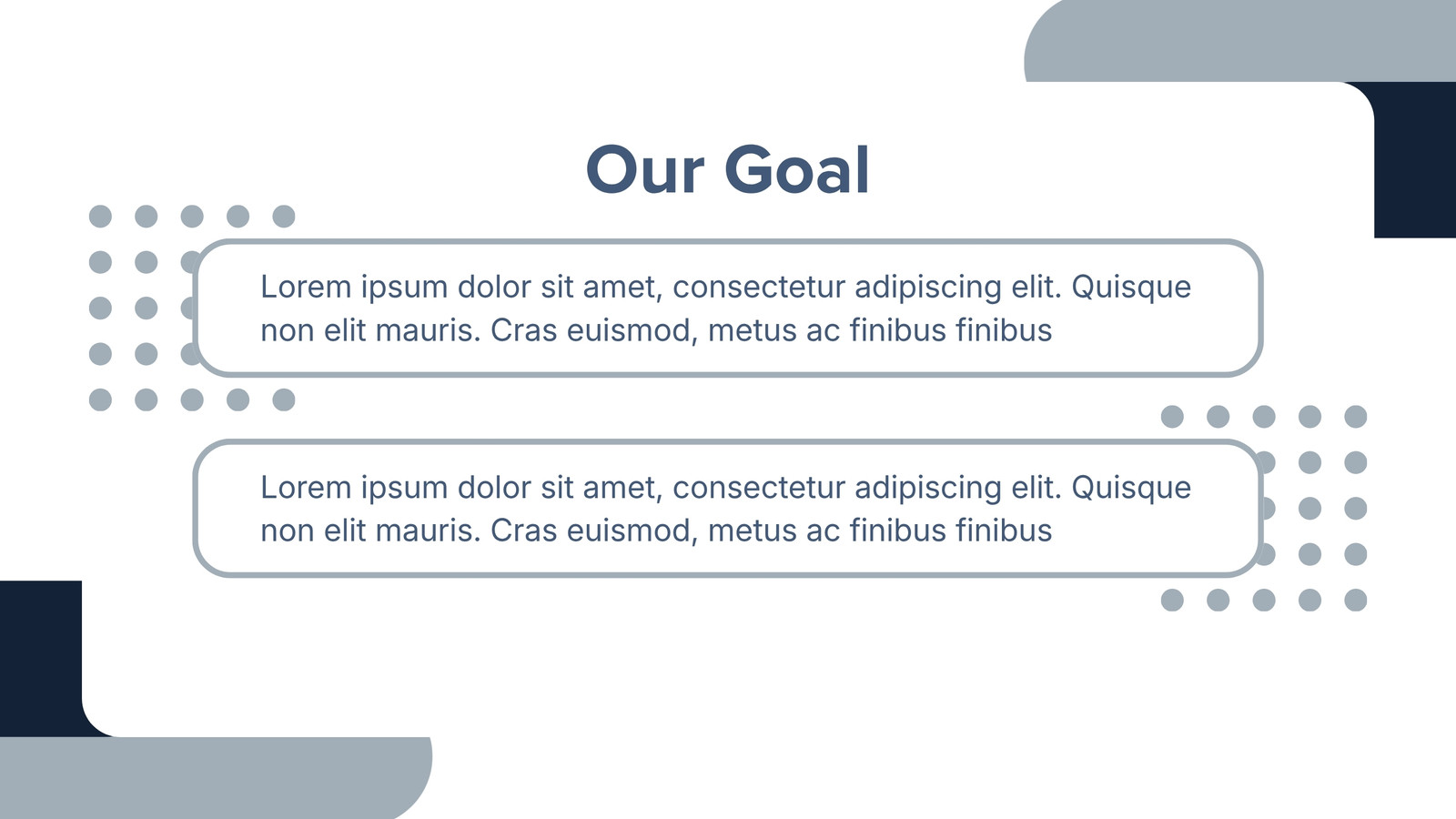 Our Goal

Lorem ipsum dolor sit amet, consectetur adipiscing elit. Quisque non elit mauris. Cras euismod, metus ac finibus finibus

Lorem ipsum dolor sit amet, consectetur adipiscing elit. Quisque non elit mauris. Cras euismod, metus ac finibus finibus